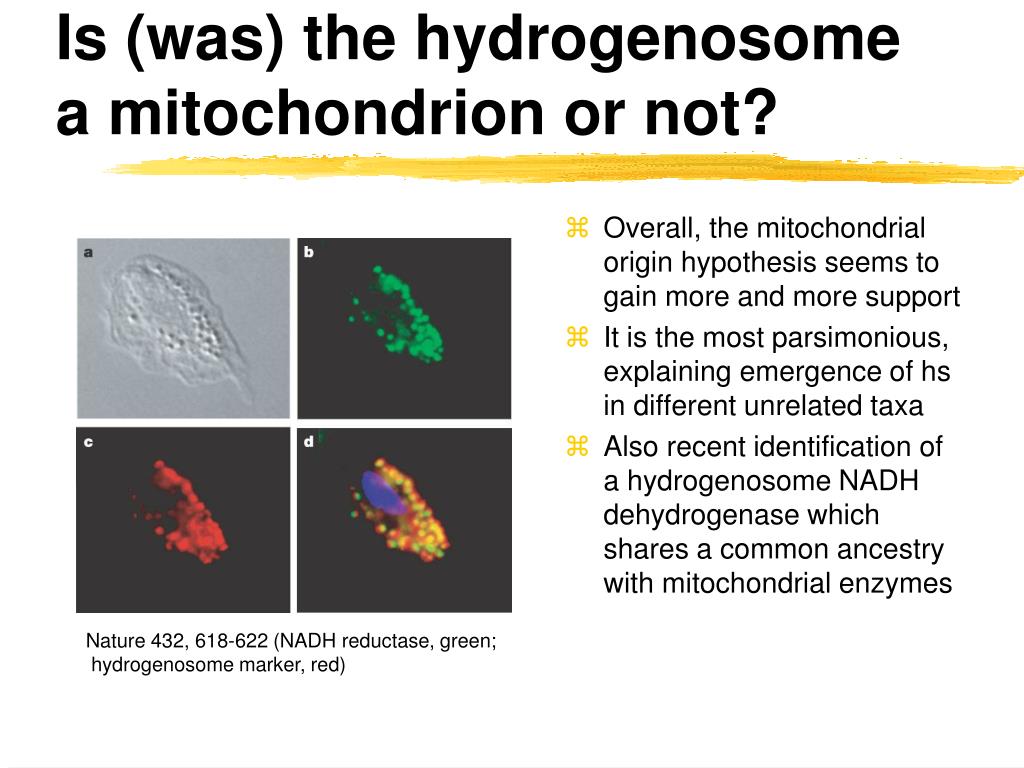 Is (was) the hydrogenosome a mitochondrion or not?

a

b

c

d

Nature 432, 618-622 (NADH reductase, green; hydrogenosome marker, red)

⌘ Overall, the mitochondrial origin hypothesis seems to gain more and more support

⌘ It is the most parsimonious, explaining emergence of hs in different unrelated taxa

⌘ Also recent identification of a hydrogenosome NADH dehydrogenase which shares a common ancestry with mitochondrial enzymes